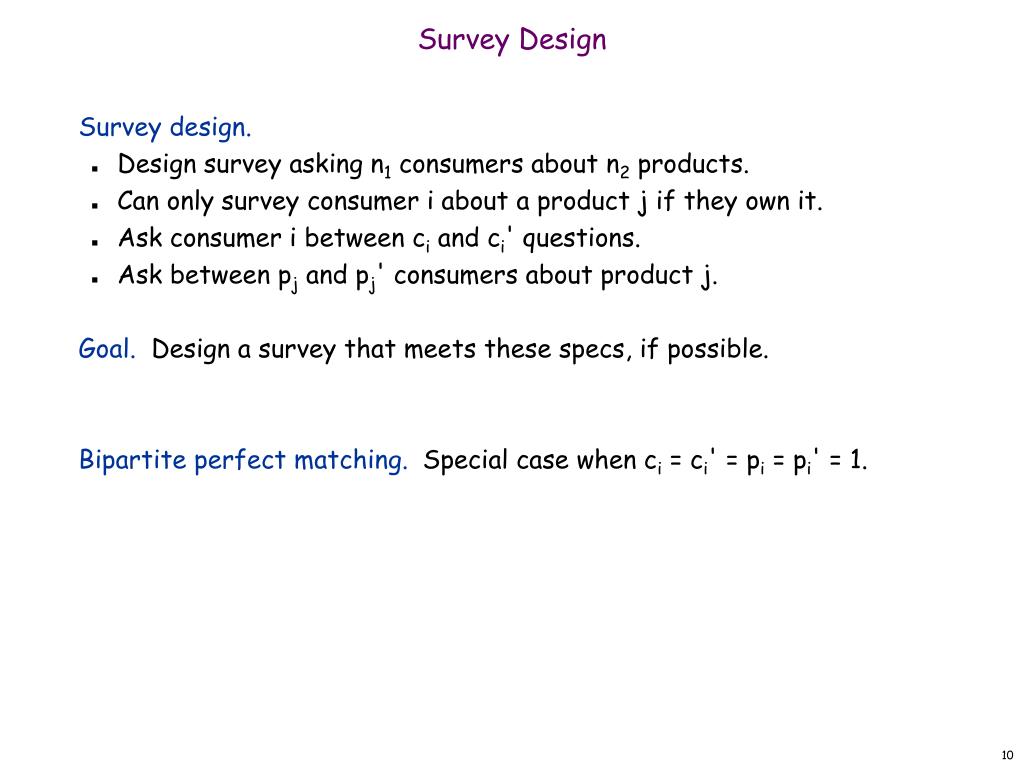 Survey Design

Survey design.
- Design survey asking $n_1$ consumers about $n_2$ products.
- Can only survey consumer i about a product j if they own it.
- Ask consumer i between $c_i$ and $c_i'$ questions.
- Ask between $p_j$ and $p_j'$ consumers about product j.

Goal. Design a survey that meets these specs, if possible.

Bipartite perfect matching. Special case when $c_i = c_i' = p_i = p_i' = 1$.

10